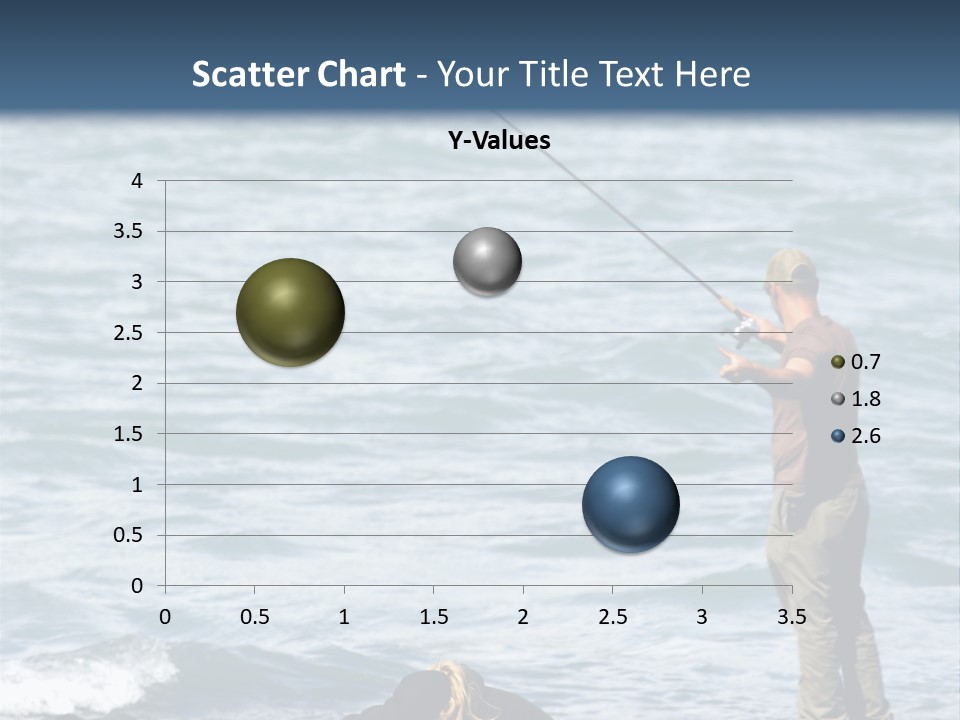 Scatter Chart - Your Title Text Here

Y-Values

4
3.5
3
2.5
2
1.5
1
0.5
0

0 0.5 1 1.5 2 2.5 3 3.5

0.7
1.8
2.6